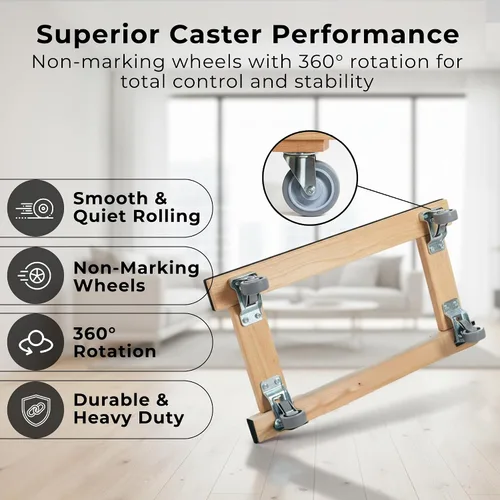 Superior Caster Performance
Non-marking wheels with 360° rotation for total control and stability

Smooth & Quiet Rolling

Non-Marking Wheels

360° Rotation

Durable & Heavy Duty